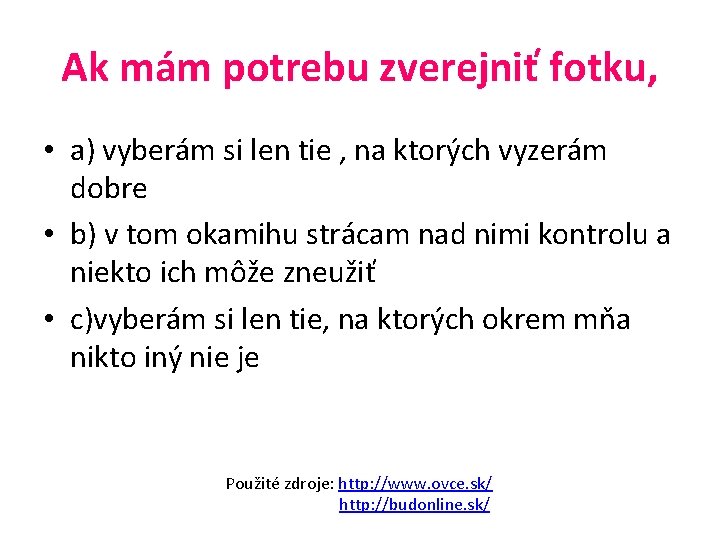 Ak mám potrebu zverejniť fotku,

• a) vyberám si len tie , na ktorých vyzerám dobre
• b) v tom okamihu strácam nad nimi kontrolu a niekto ich môže zneužiť
• c)vyberám si len tie, na ktorých okrem mňa nikto iný nie je

Použité zdroje: http://www.ovce.sk/
http://budonline.sk/